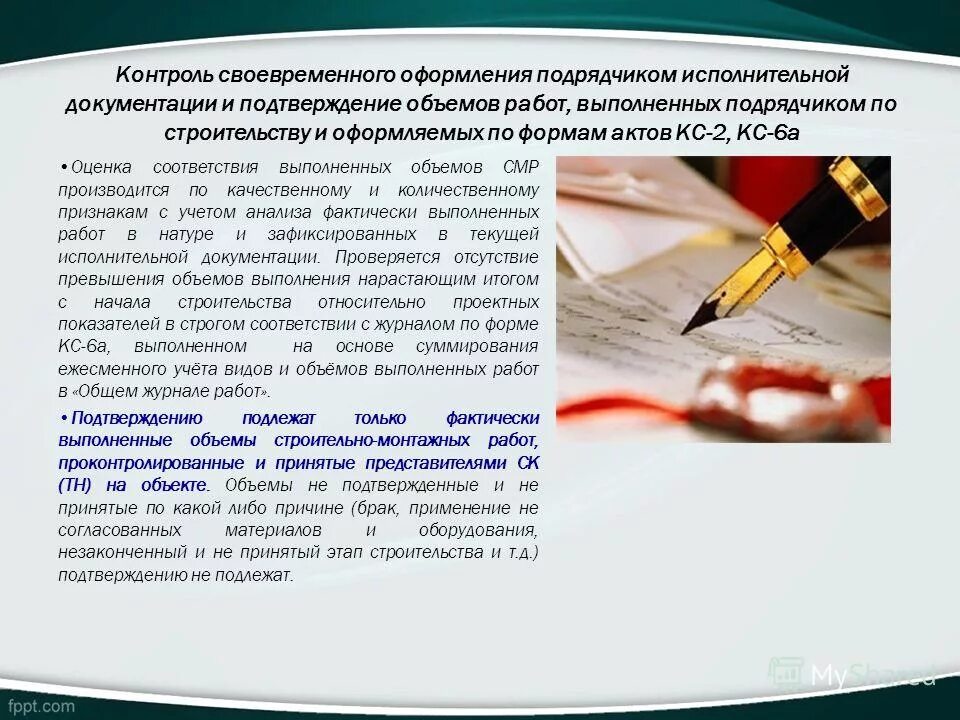 Контроль своевременного оформления подрядчиком исполнительной документации и подтверждение объемов работ, выполненных подрядчиком по строительству и оформляемых по формам актов КС-2, КС-6а

• Оценка соответствия выполненных объемов СМР производится по качественному и количественному признакам с учетом анализа фактически выполненных работ в натуре и зафиксированных в текущей исполнительной документации. Проверяется отсутствие превышения объемов выполнения нарастающим итогом с начала строительства относительно проектных показателей в строгом соответствии с журналом по форме КС-6а, выполненном на основе суммирования ежесменного учёта видов и объёмов выполненных работ в «Общем журнале работ».

• Подтверждению подлежат только фактически выполненные объемы строительно-монтажных работ, проконтролированные и принятые представителями СК (ТН) на объекте. Объемы не подтвержденные и не принятые по какой либо причине (брак, применение не согласованных материалов и оборудования, незаконченный и не принятый этап строительства и т.д.) подтверждению не подлежат.

MyShared

fppt.com